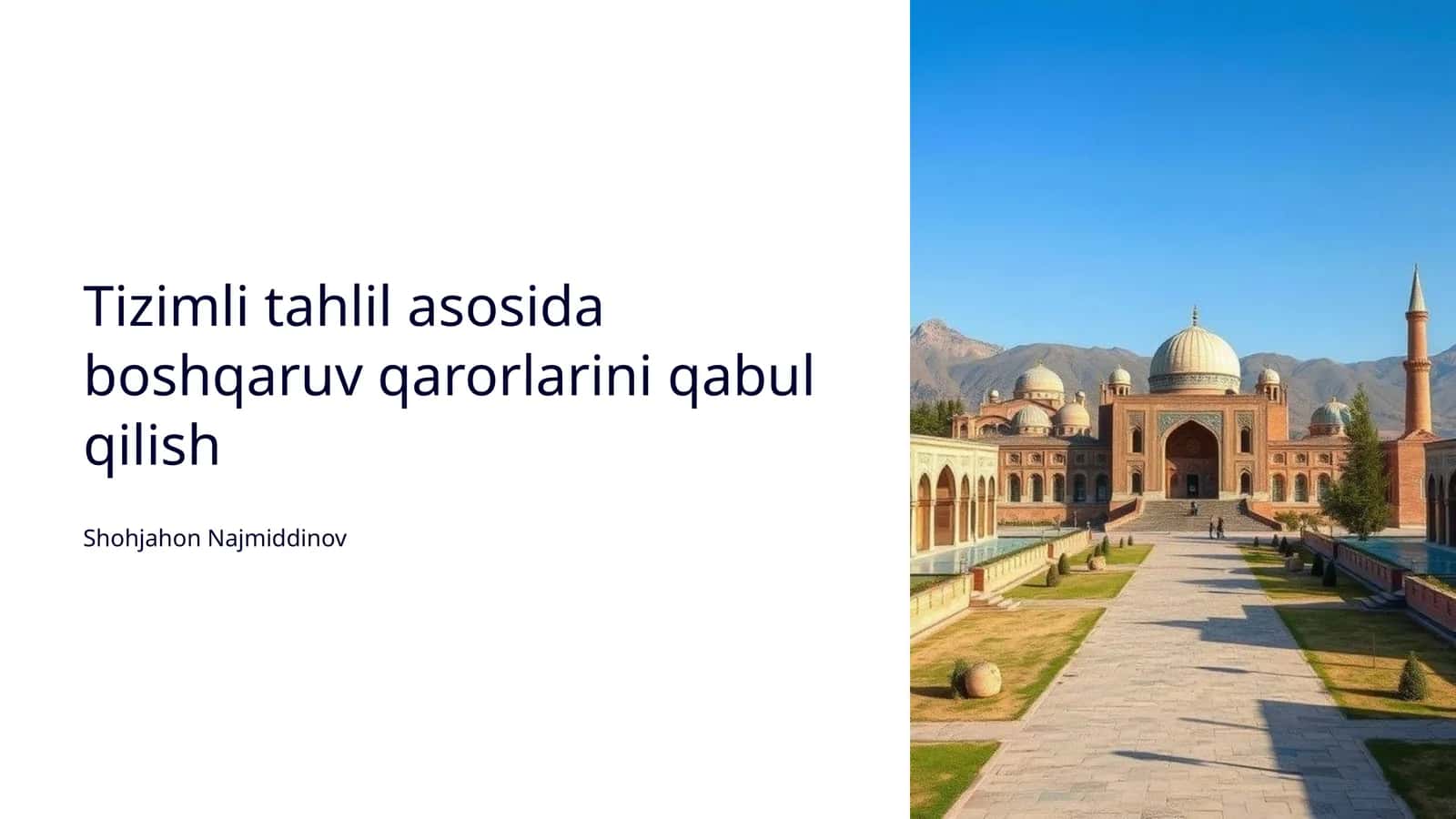 Tizimli tahlil asosida boshqaruv qarorlarini qabul qilish

Shohjahon Najmiddinov